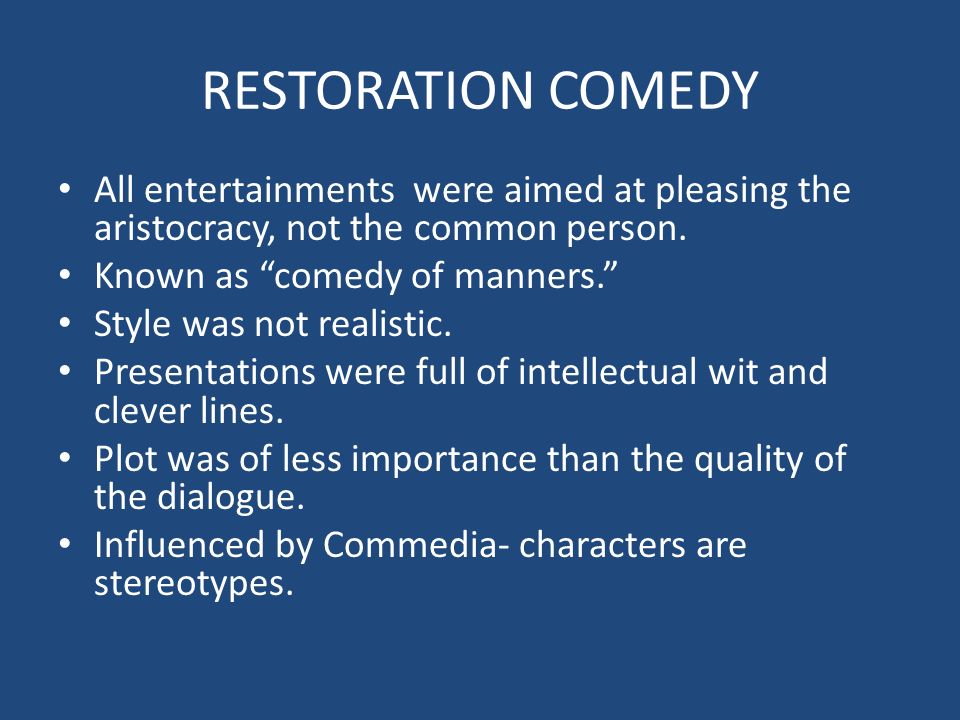 RESTORATION COMEDY

• All entertainments were aimed at pleasing the aristocracy, not the common person.
• Known as “comedy of manners.”
• Style was not realistic.
• Presentations were full of intellectual wit and clever lines.
• Plot was of less importance than the quality of the dialogue.
• Influenced by Commedia- characters are stereotypes.